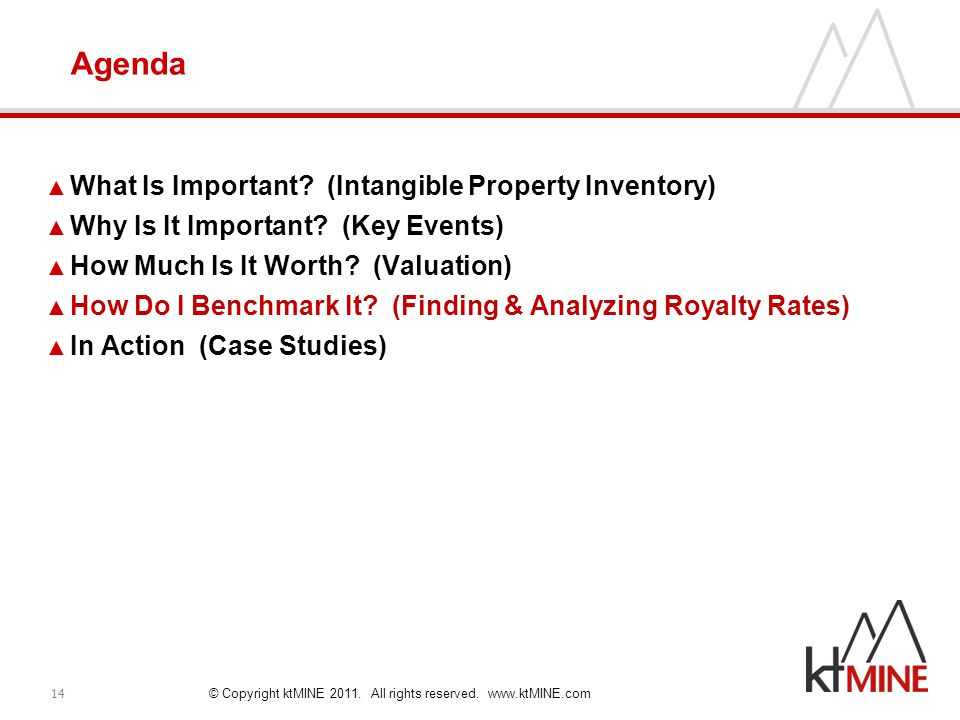 Agenda

▲ What Is Important? (Intangible Property Inventory)
▲ Why Is It Important? (Key Events)
▲ How Much Is It Worth? (Valuation)
▲ How Do I Benchmark It? (Finding & Analyzing Royalty Rates)
▲ In Action (Case Studies)

14

© Copyright ktMINE 2011. All rights reserved. www.ktMINE.com

ktMINE